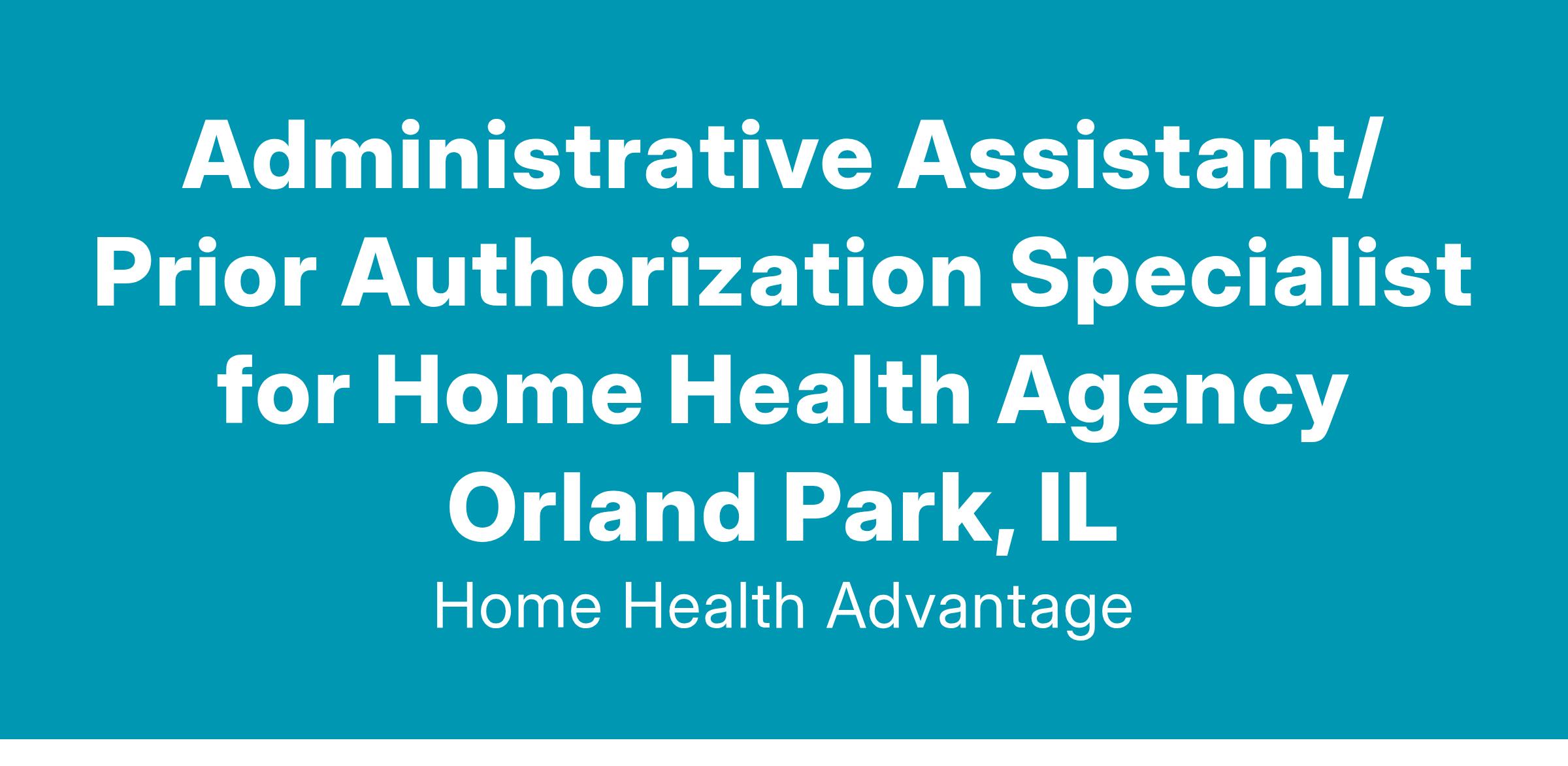 Administrative Assistant/ Prior Authorization Specialist for Home Health Agency Orland Park, IL

Home Health Advantage